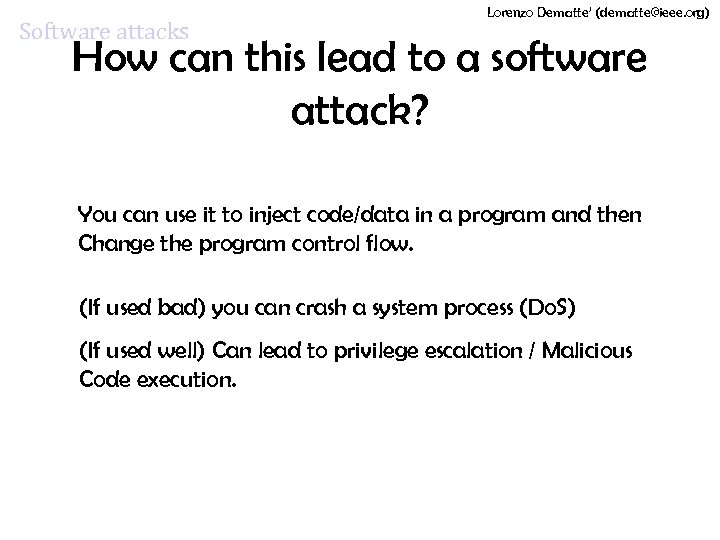 Lorenzo Dematte' (dematte@ieee.org)

Software attacks

How can this lead to a software attack?

You can use it to inject code/data in a program and then Change the program control flow.

(If used bad) you can crash a system process (DoS)

(If used well) Can lead to privilege escalation / Malicious Code execution.